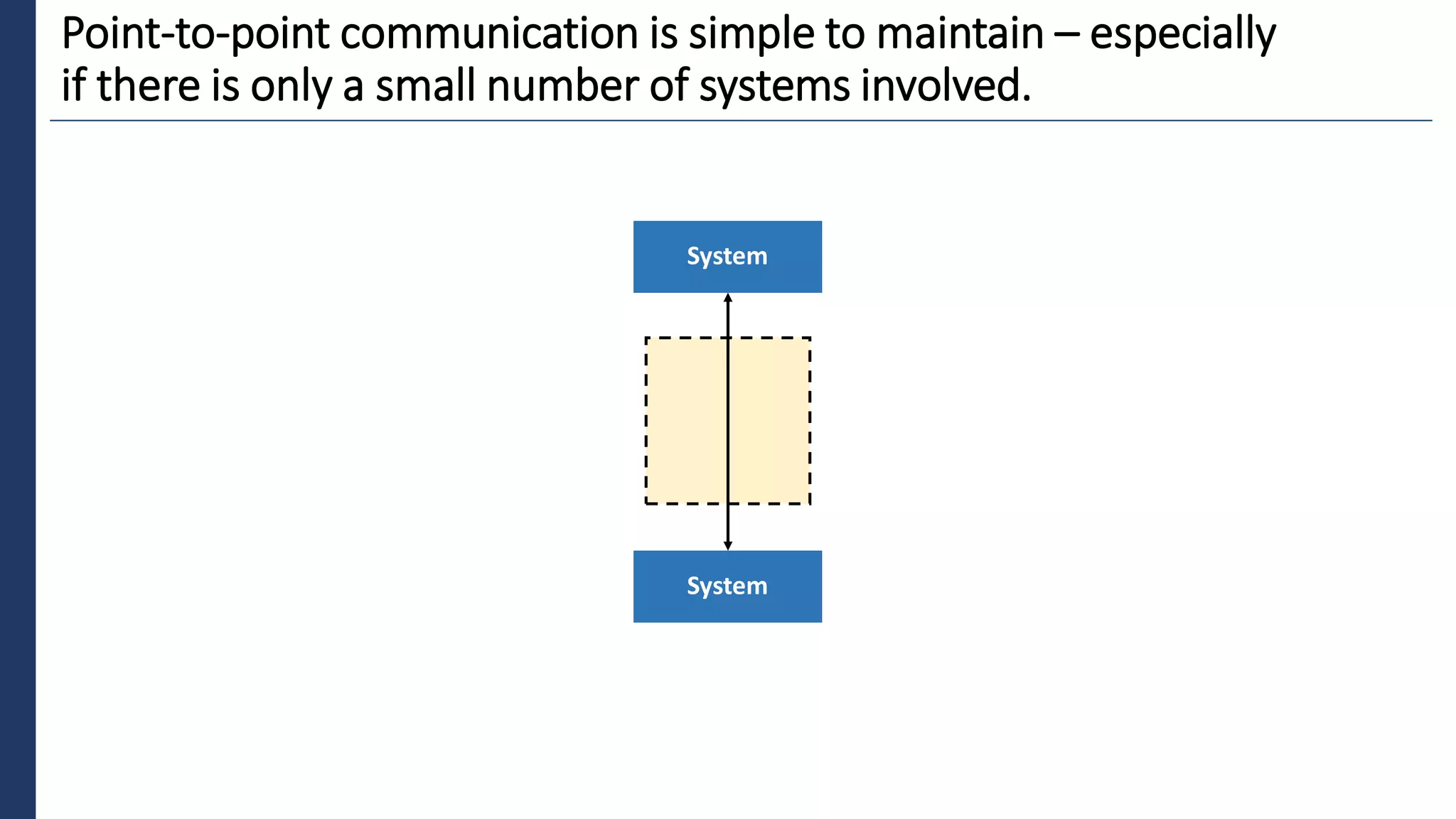 Point-to-point communication is simple to maintain – especially if there is only a small number of systems involved.

System

System